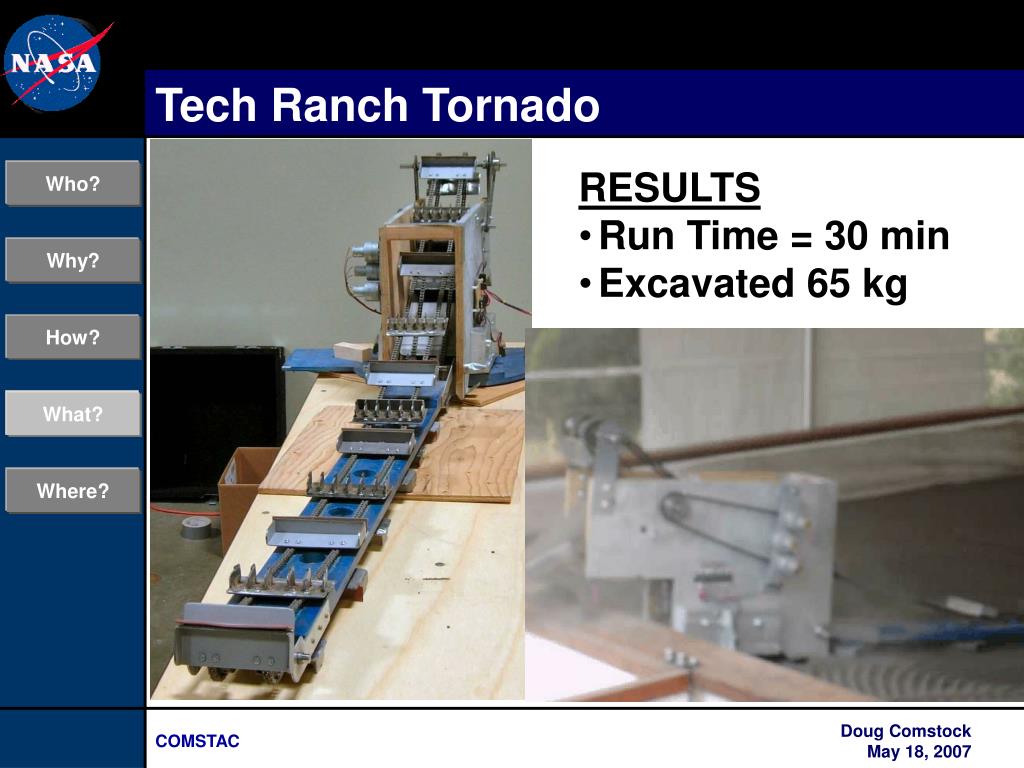 NASA

Tech Ranch Tornado

Who?

Why?

How?

What?

Where?

RESULTS
• Run Time = 30 min
• Excavated 65 kg

COMSTAC

Doug Comstock
May 18, 2007